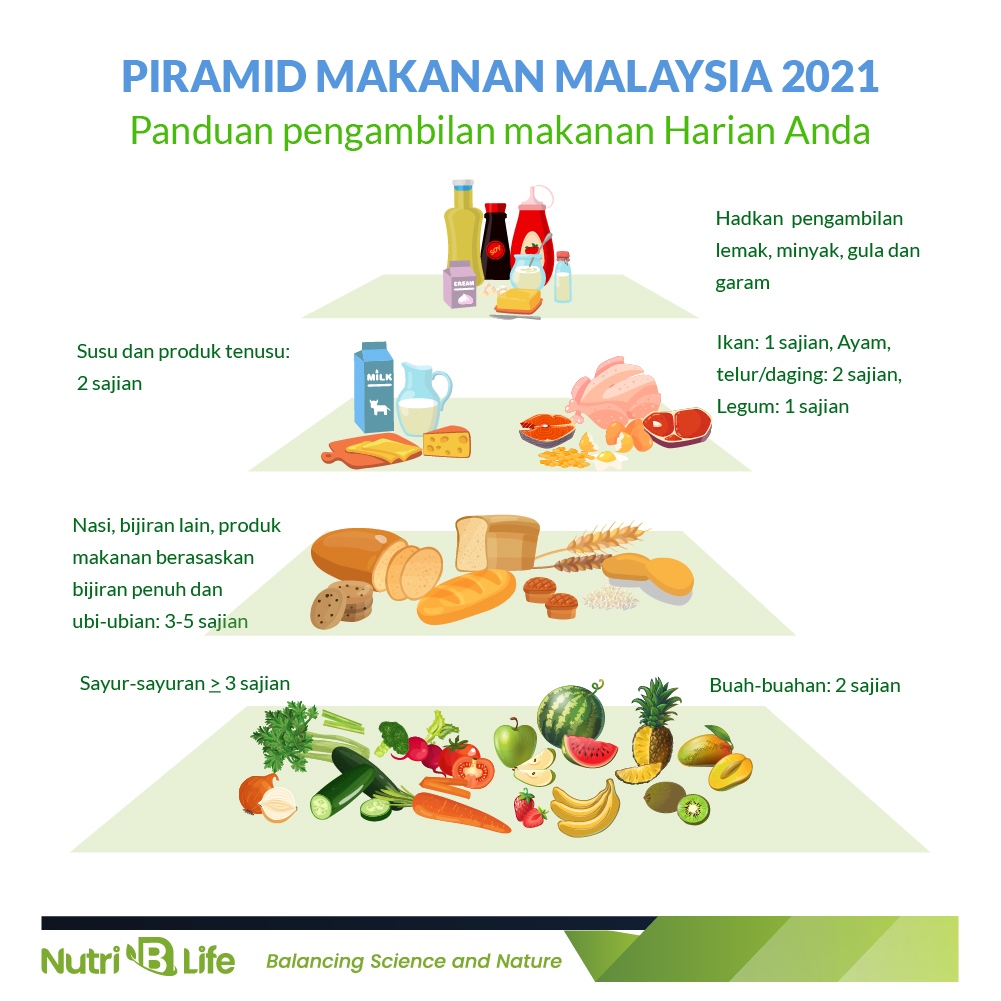 PIRAMID MAKANAN MALAYSIA 2021
Panduan pengambilan makanan Harian Anda

Hadkan pengambilan lemak, minyak, gula dan garam

CREAM

SOY

Susu dan produk tenusu: 2 sajian

MILK

Ikan: 1 sajian, Ayam, telur/daging: 2 sajian, Legum: 1 sajian

Nasi, bijiran lain, produk makanan berasaskan bijiran penuh dan ubi-ubian: 3-5 sajian

Sayur-sayuran $\geq$ 3 sajian

Buah-buahan: 2 sajian

Nutri B Life Balancing Science and Nature